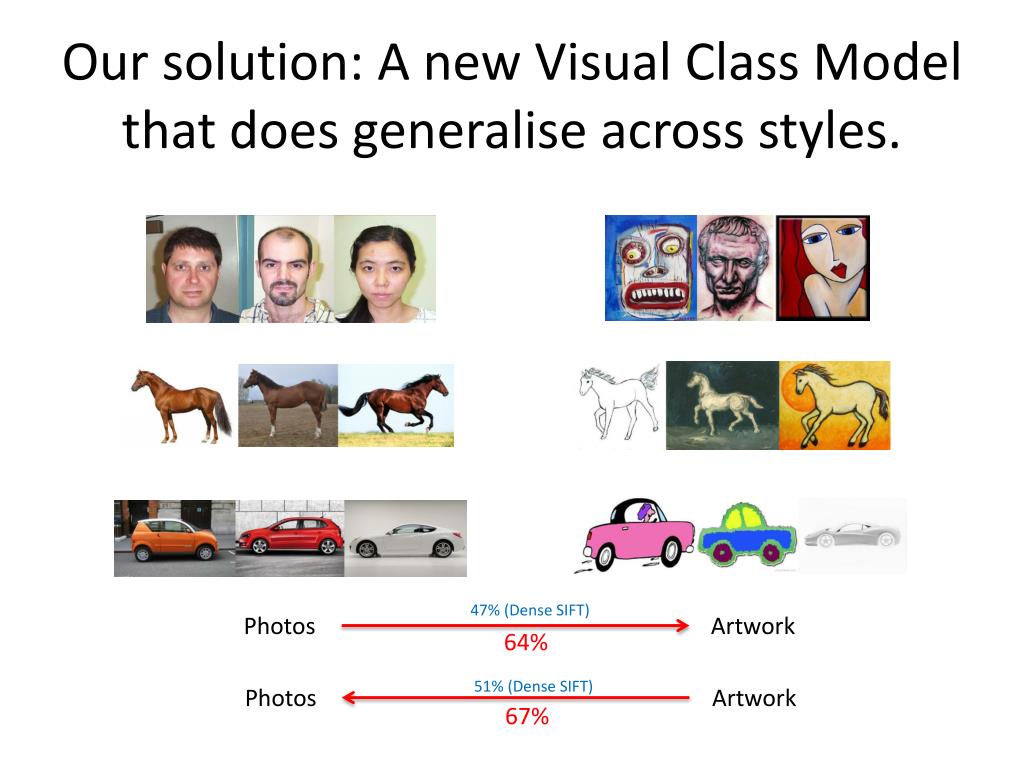 Our solution: A new Visual Class Model that does generalise across styles.

Photos

47% (Dense SIFT)

64%

Artwork

Photos

51% (Dense SIFT)

67%

Artwork